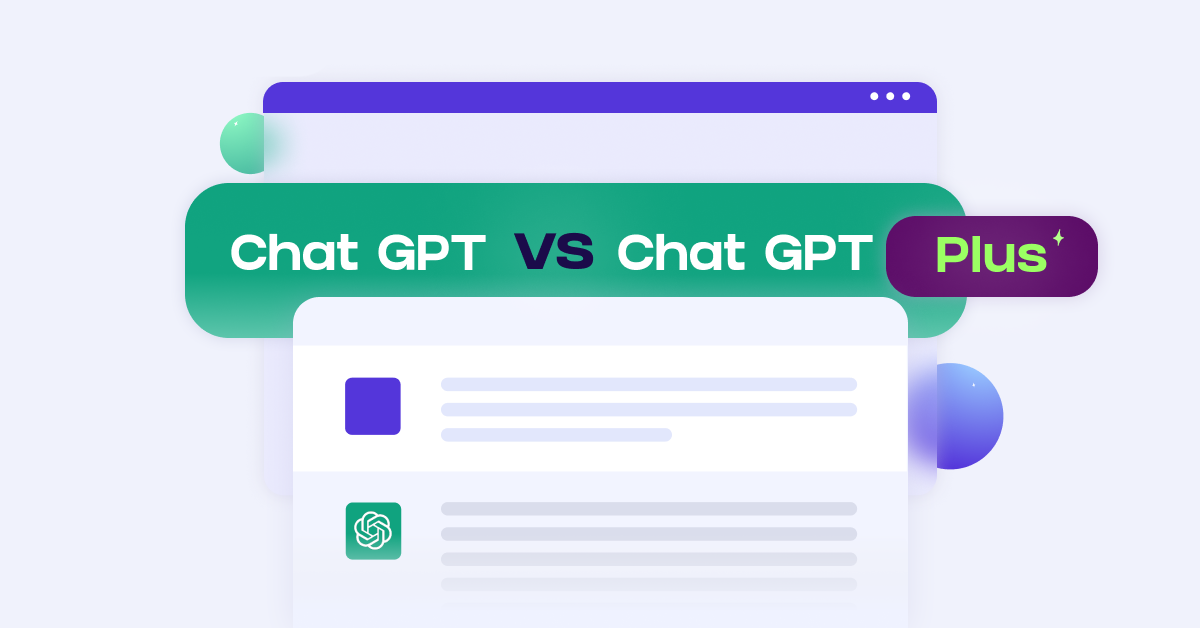 Chat GPT VS Chat GPT Plus